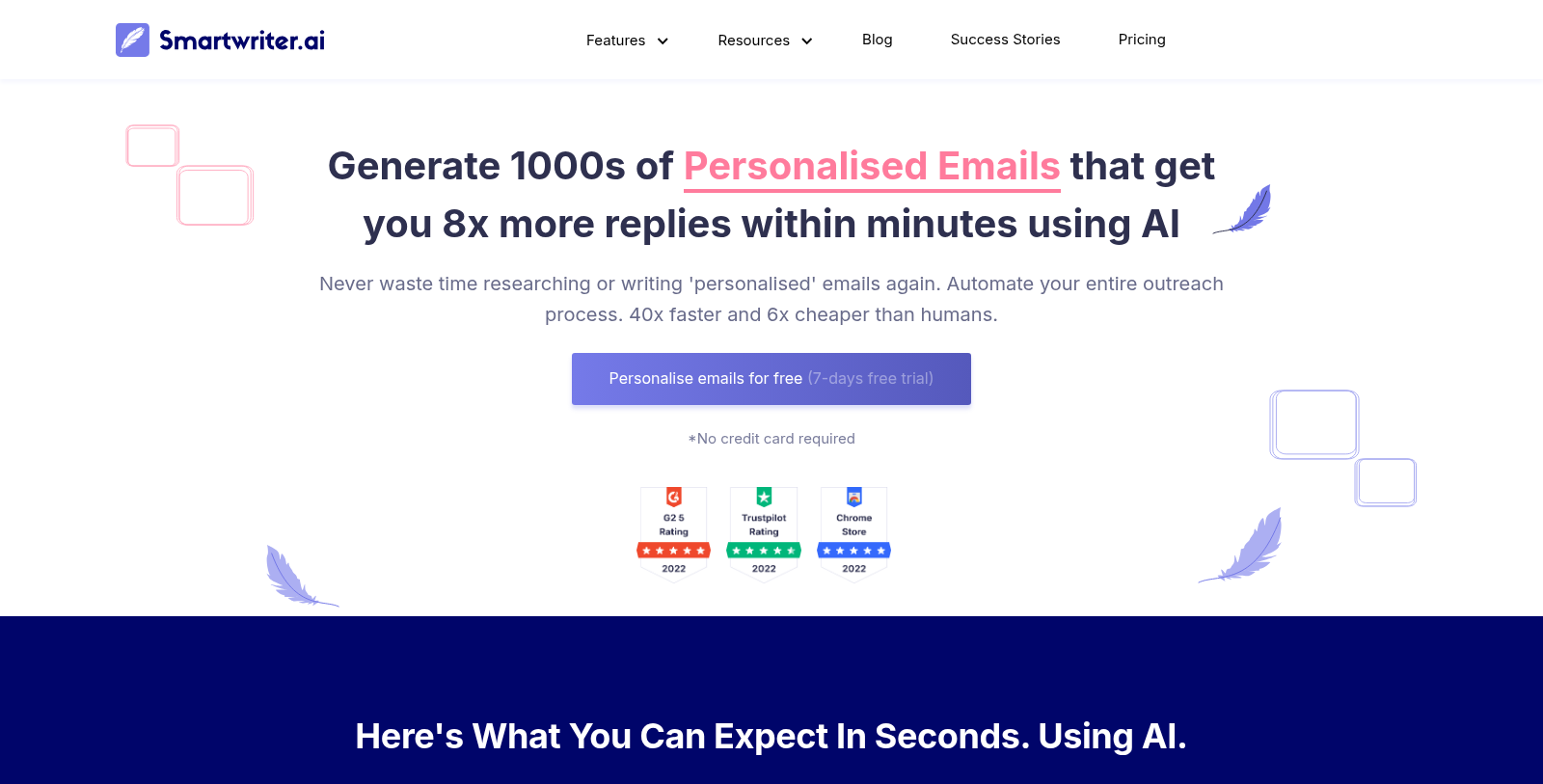 Smartwriter.ai

Features Resources Blog Success Stories Pricing

Generate 1000s of Personalised Emails that get you 8x more replies within minutes using AI

Never waste time researching or writing 'personalised' emails again. Automate your entire outreach process. 40x faster and 6x cheaper than humans.

Personalise emails for free (7-days free trial)

*No credit card required

G2 5 Rating 2022

Trustpilot Rating 2022

Chrome Store 2022

Here's What You Can Expect In Seconds. Using AI.